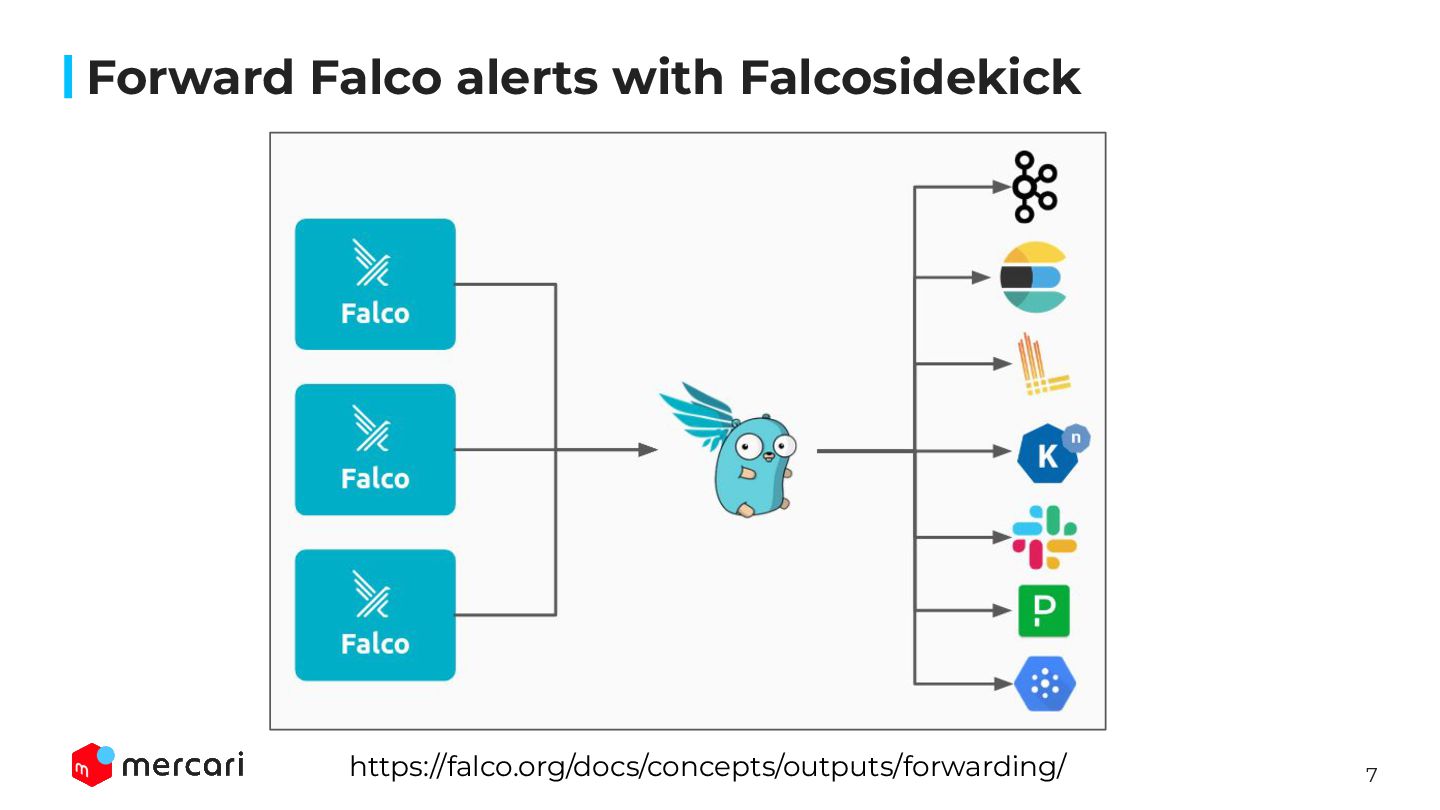 Forward Falco alerts with Falcosidekick

Falco

Falco

Falco

K n

P

mercari

https://falco.org/docs/concepts/outputs/forwarding/

7